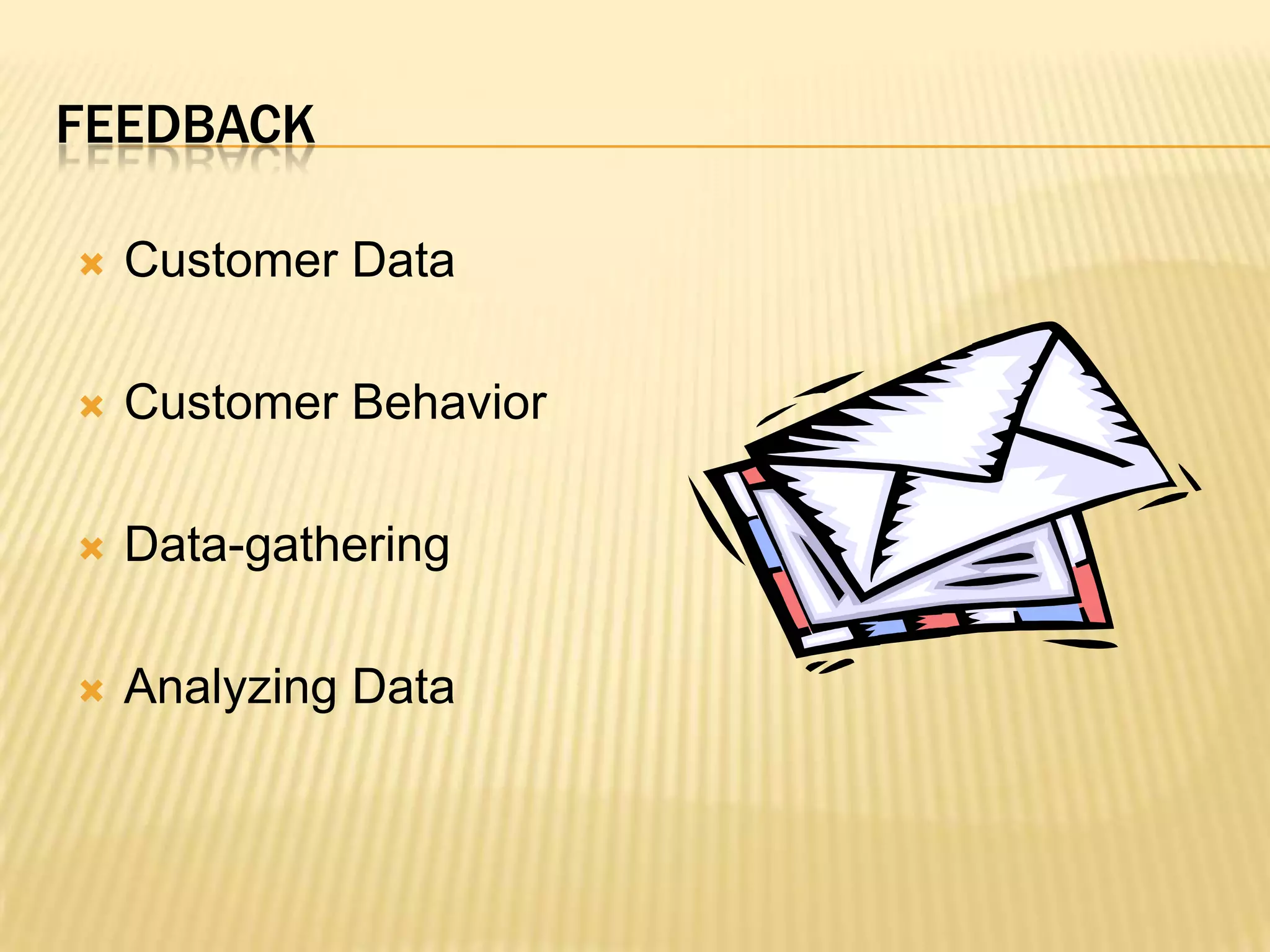 FEEDBACK

Customer Data

Customer Behavior

Data-gathering

Analyzing Data